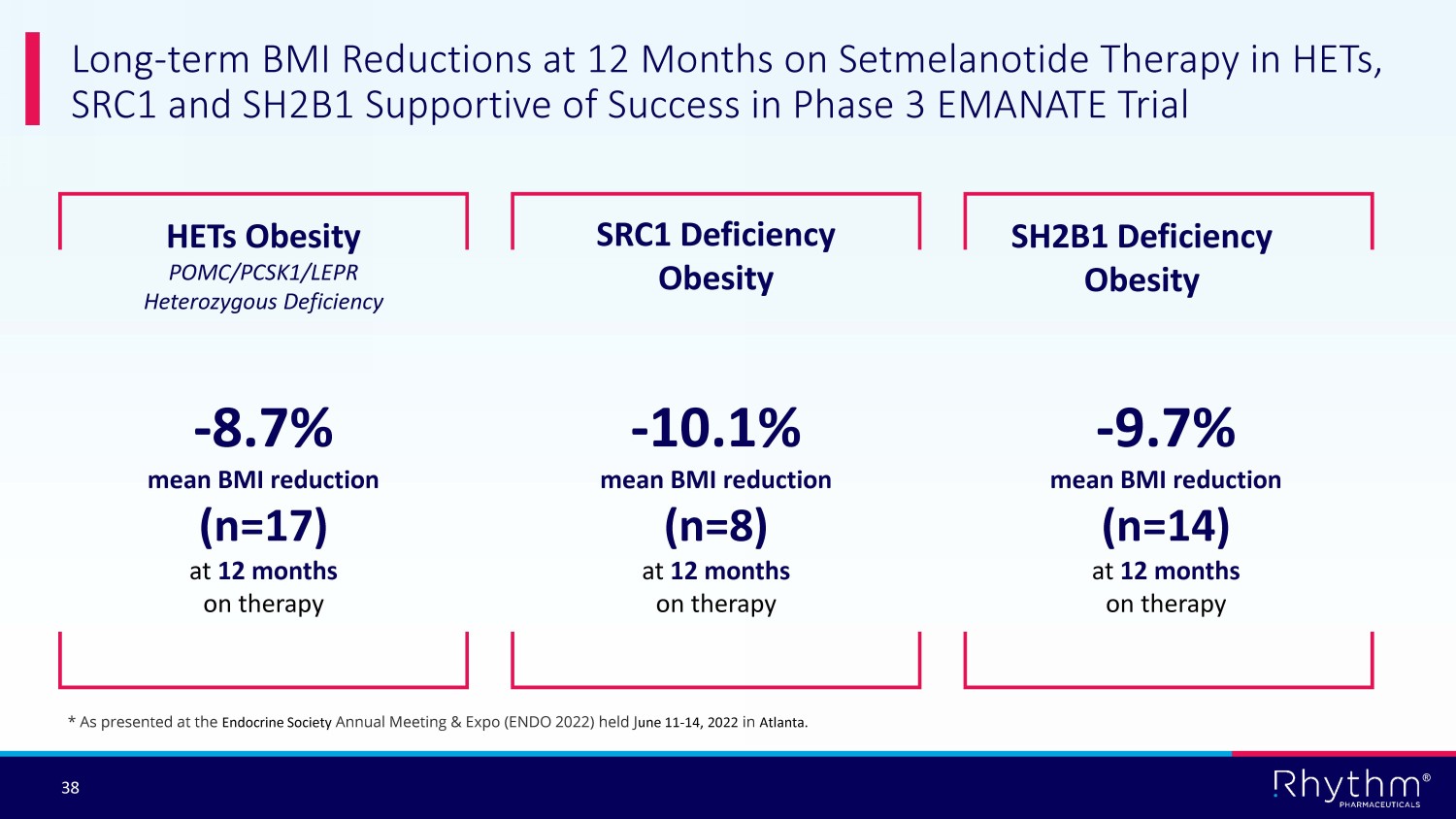 Long-term BMI Reductions at 12 Months on Setmelanotide Therapy in HETs, SRC1 and SH2B1 Supportive of Success in Phase 3 EMANATE Trial

HETs Obesity
POMC/PCSK1/LEPR
Heterozygous Deficiency

-8.7%
mean BMI reduction
(n=17)
at 12 months
on therapy

SRC1 Deficiency
Obesity

-10.1%
mean BMI reduction
(n=8)
at 12 months
on therapy

SH2B1 Deficiency
Obesity

-9.7%
mean BMI reduction
(n=14)
at 12 months
on therapy

* As presented at the Endocrine Society Annual Meeting & Expo (ENDO 2022) held June 11-14, 2022 in Atlanta.

38

Rhythm®
PHARMACEUTICALS